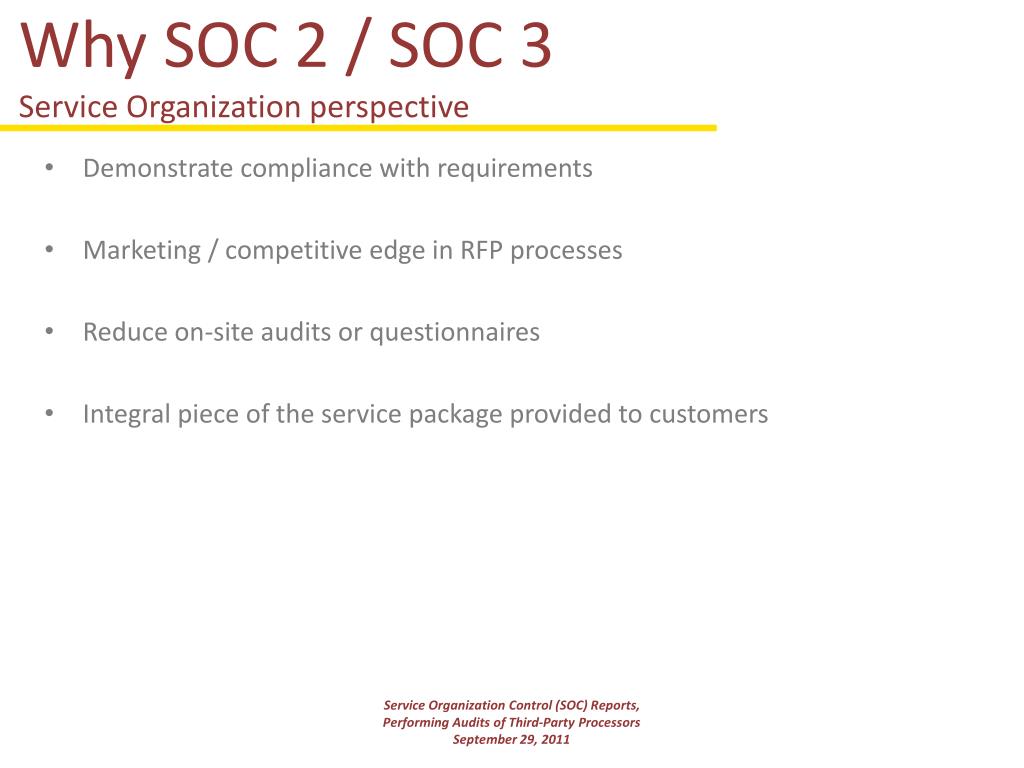 Why SOC 2 / SOC 3
Service Organization perspective

• Demonstrate compliance with requirements

• Marketing / competitive edge in RFP processes

• Reduce on-site audits or questionnaires

• Integral piece of the service package provided to customers

Service Organization Control (SOC) Reports, Performing Audits of Third-Party Processors
September 29, 2011